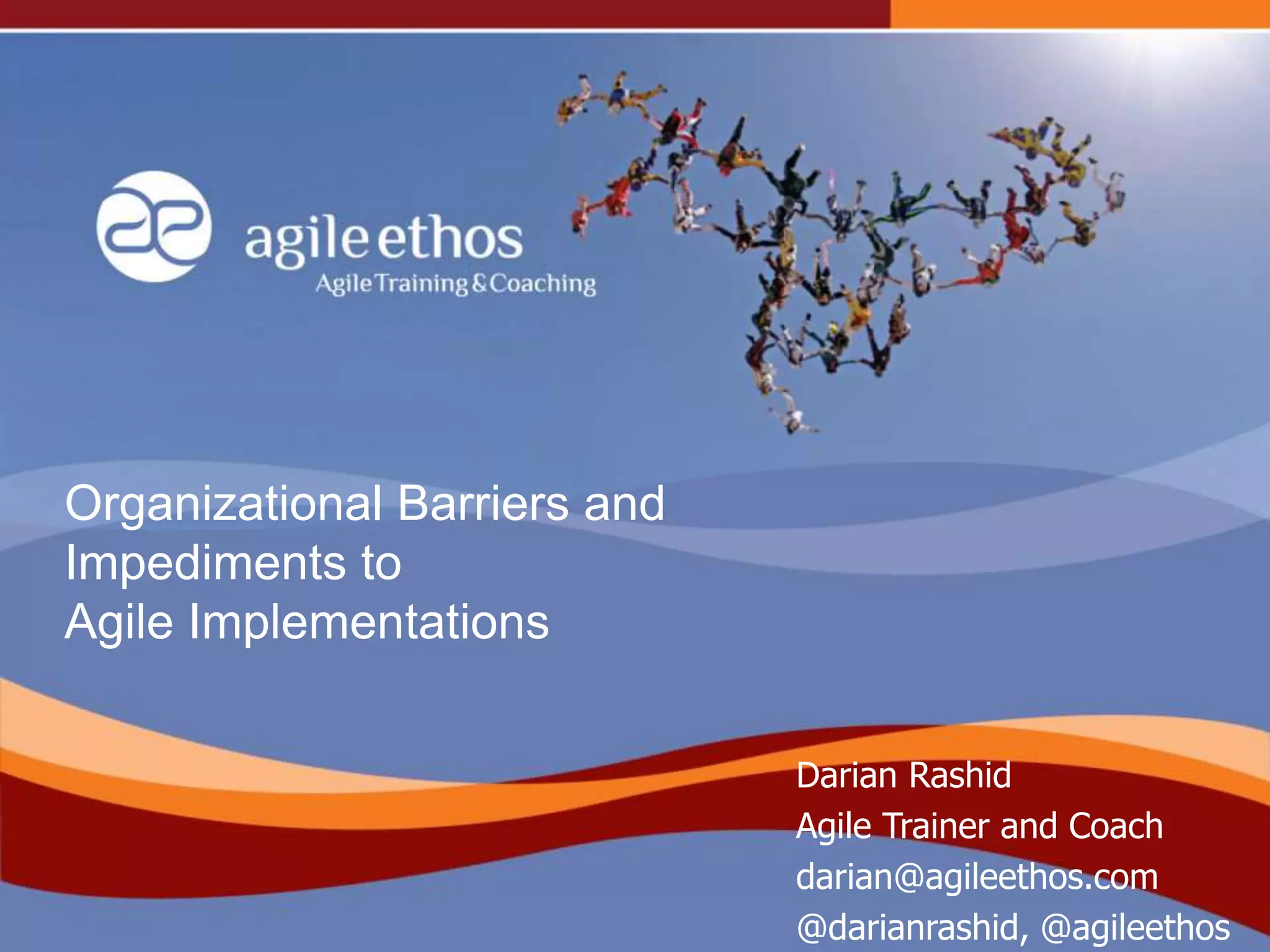 agile ethos
Agile Training & Coaching

Organizational Barriers and Impediments to Agile Implementations

Darian Rashid
Agile Trainer and Coach
darian@agileethos.com
@darianrashid, @agileethos